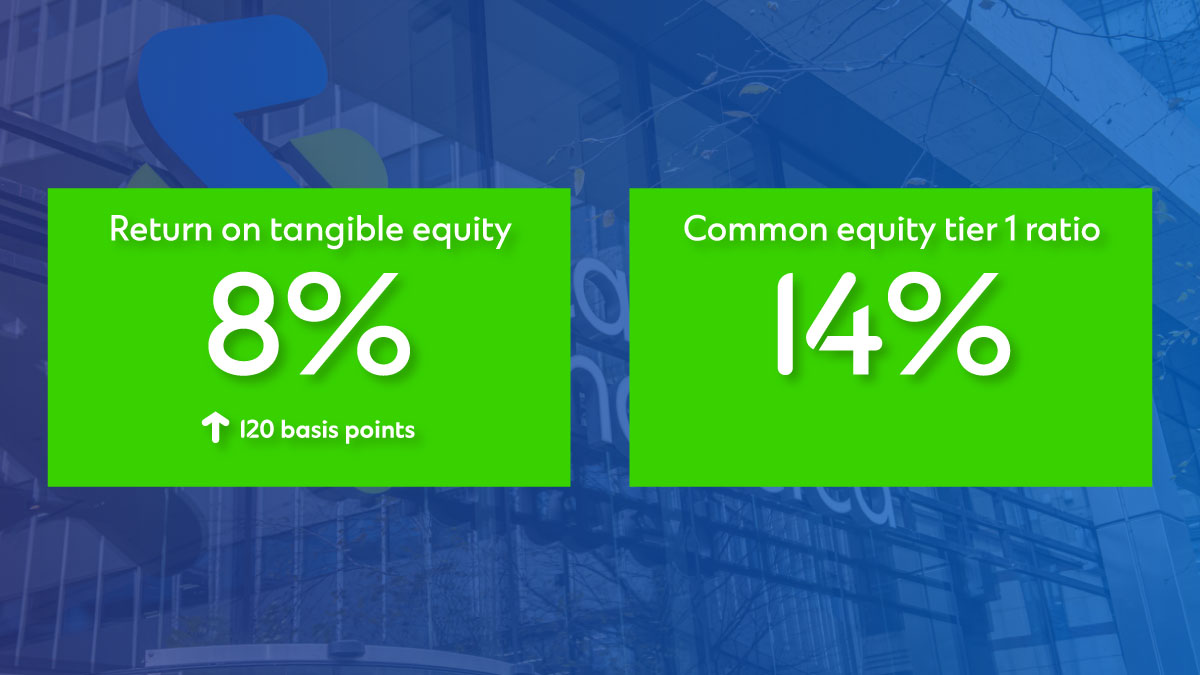 Return on tangible equity

8%

↑ 120 basis points

Common equity tier 1 ratio

14%